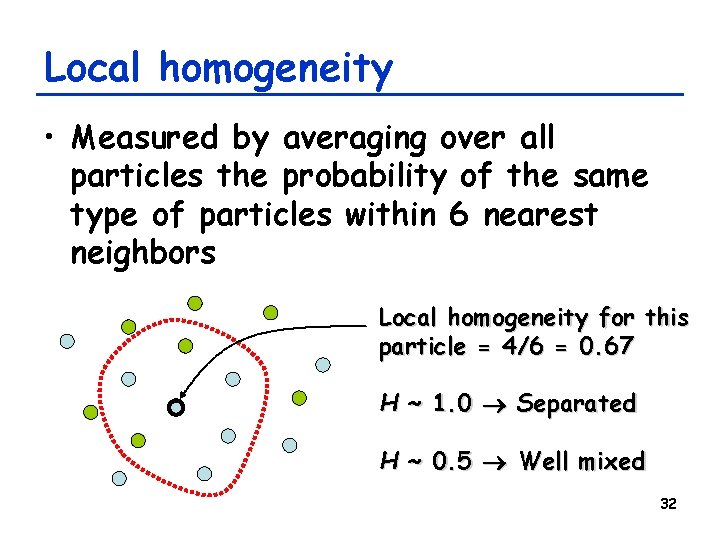 Local homogeneity

• Measured by averaging over all particles the probability of the same type of particles within 6 nearest neighbors

Local homogeneity for this particle = 4/6 = 0.67

$H \sim 1.0 \rightarrow$ Separated

$H \sim 0.5 \rightarrow$ Well mixed

32